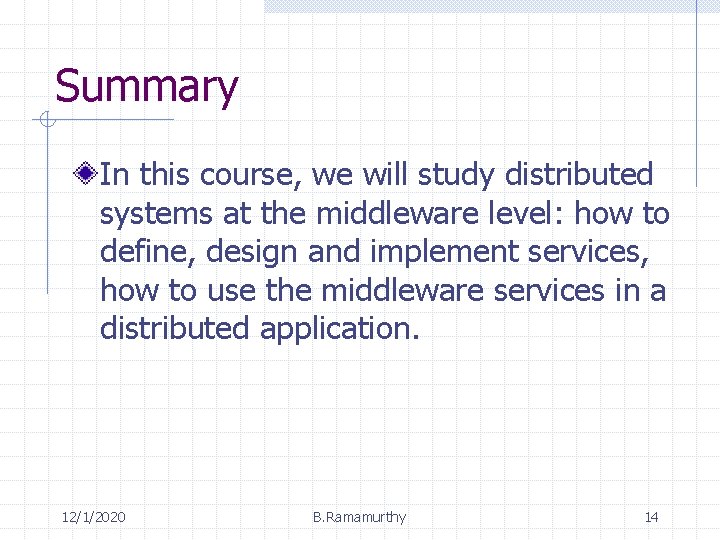 Summary

In this course, we will study distributed systems at the middleware level: how to define, design and implement services, how to use the middleware services in a distributed application.

12/1/2020

B.Ramamurthy

14